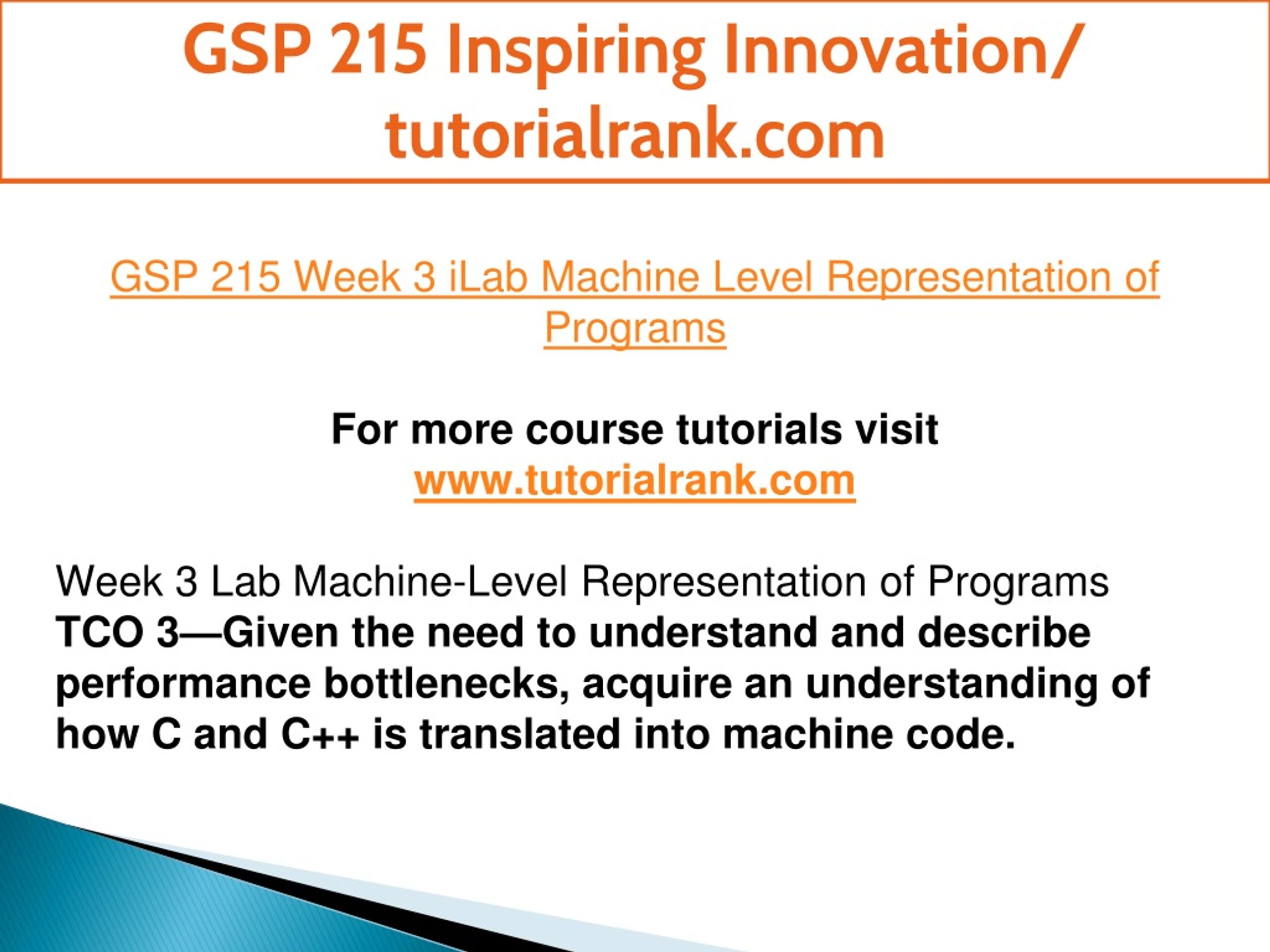 GSP 215 Inspiring Innovation/ tutorialrank.com

GSP 215 Week 3 iLab Machine Level Representation of Programs

For more course tutorials visit
www.tutorialrank.com

Week 3 Lab Machine-Level Representation of Programs
TCO 3—Given the need to understand and describe performance bottlenecks, acquire an understanding of how C and C++ is translated into machine code.